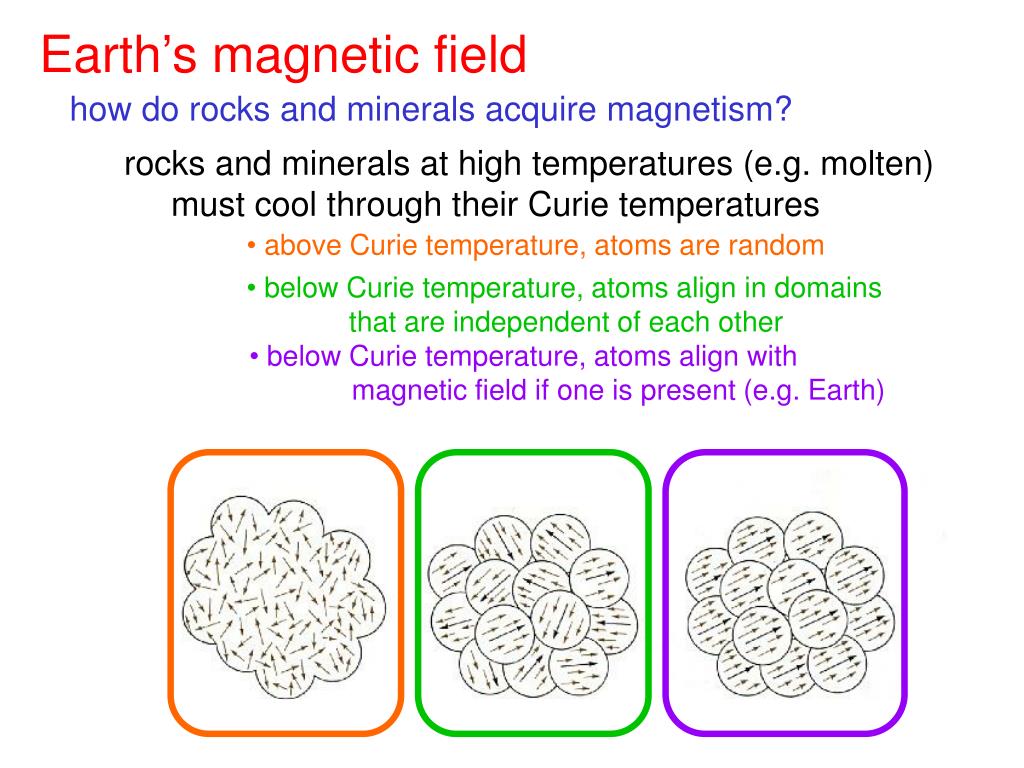 Earth's magnetic field

how do rocks and minerals acquire magnetism?

rocks and minerals at high temperatures (e.g. molten) must cool through their Curie temperatures

• above Curie temperature, atoms are random

• below Curie temperature, atoms align in domains that are independent of each other

• below Curie temperature, atoms align with magnetic field if one is present (e.g. Earth)